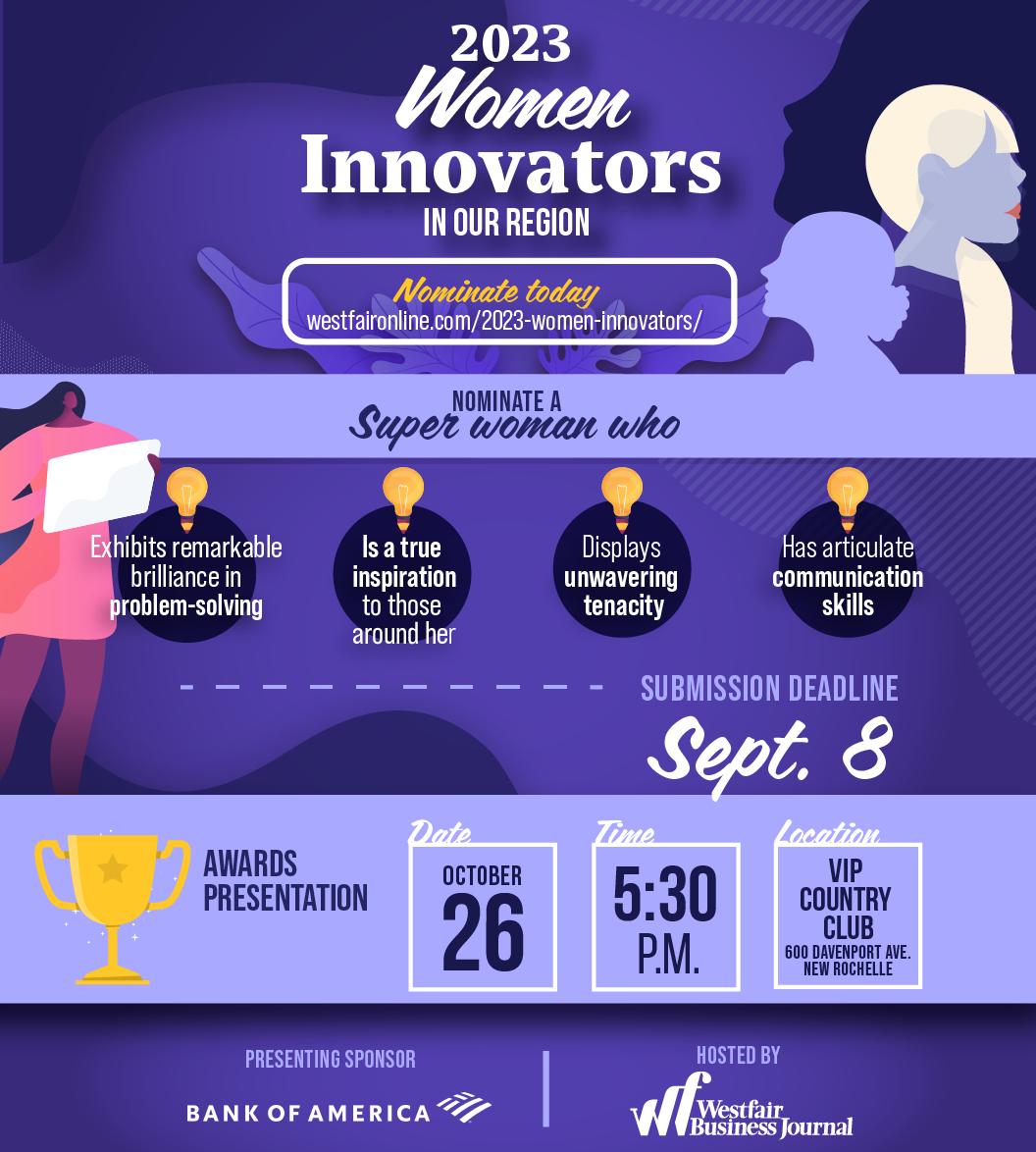 2023
Women
Innovators
IN OUR REGION

Nominate today
westfaironline.com/2023-women-innovators/

NOMINATE A
Super woman who

Exhibits remarkable brilliance in problem-solving

Is a true inspiration to those around her

Displays unwavering tenacity

Has articulate communication skills

SUBMISSION DEADLINE
Sept. 8

AWARDS PRESENTATION

Date
OCTOBER
26

Time
5:30
P.M.

Location
VIP COUNTRY CLUB
600 DAVENPORT AVE. NEW ROCHELLE

PRESENTING SPONSOR
BANK OF AMERICA

HOSTED BY
Westfair Business Journal